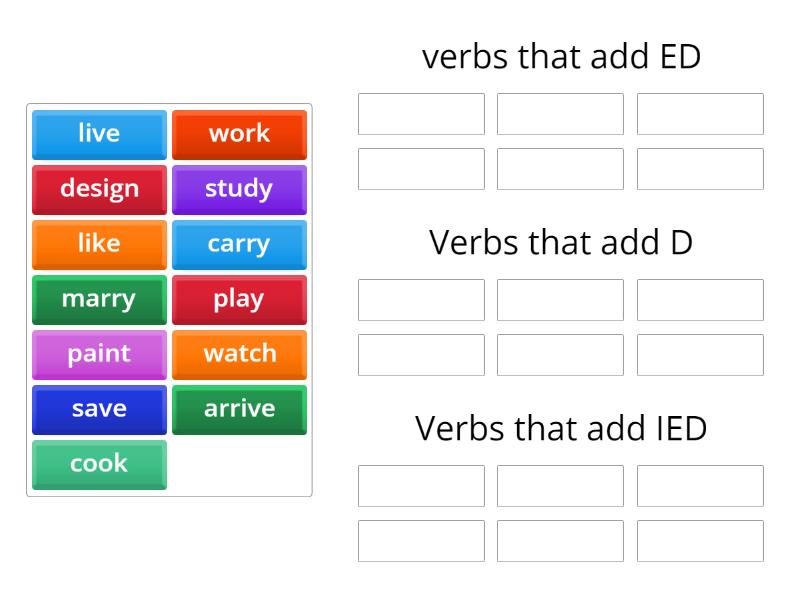 live
work
design
study
like
carry
marry
play
paint
watch
save
arrive
cook

verbs that add ED

Verbs that add D

Verbs that add IED